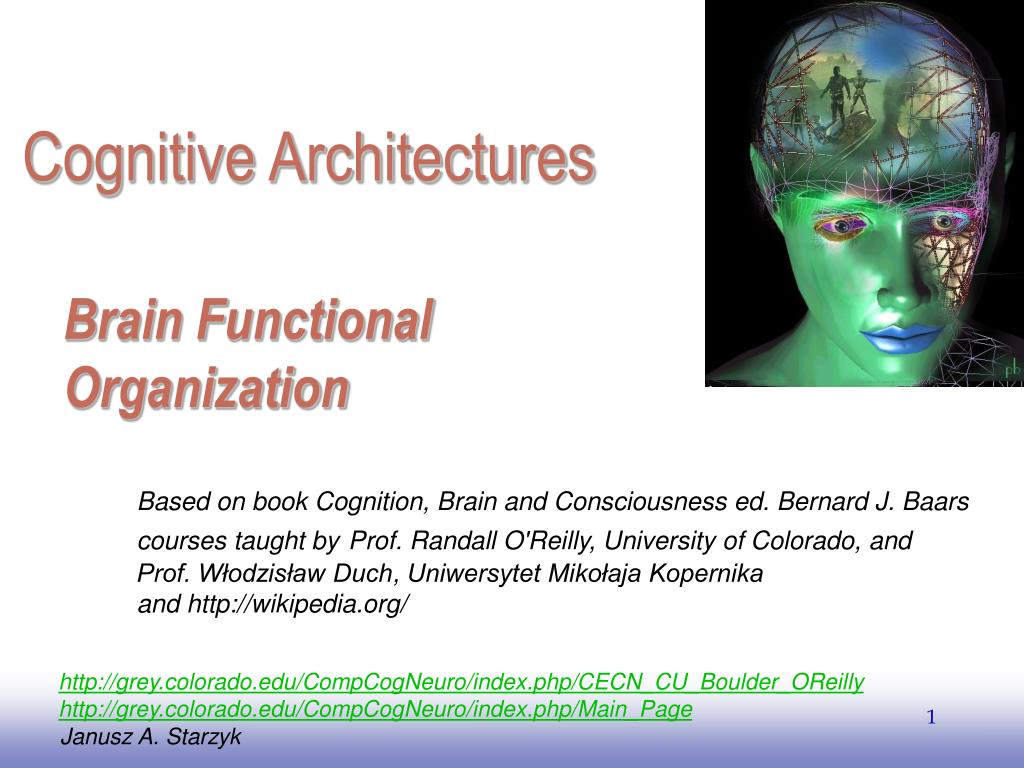 Cognitive Architectures

Brain Functional Organization

Based on book Cognition, Brain and Consciousness ed. Bernard J. Baars

courses taught by Prof. Randall O'Reilly, University of Colorado, and Prof. Włodzisław Duch, Uniwersytet Mikołaja Kopernika and http://wikipedia.org/

http://grey.colorado.edu/CompCogNeuro/index.php/CECN_CU_Boulder_OReilly
http://grey.colorado.edu/CompCogNeuro/index.php/Main_Page
Janusz A. Starzyk

1